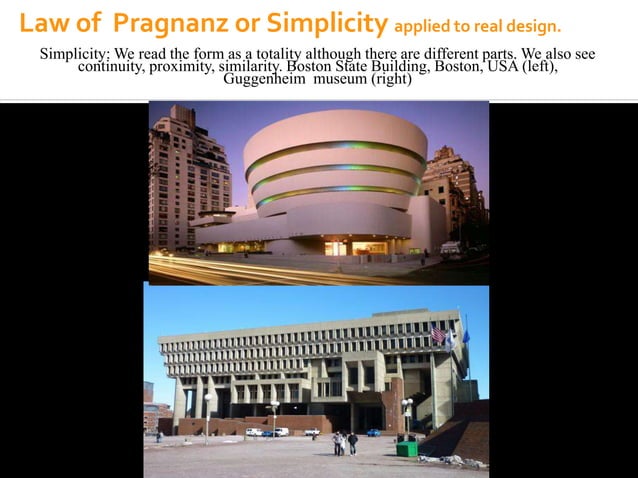 Law of Pragnanz or Simplicity applied to real design.

Simplicity: We read the form as a totality although there are different parts. We also see continuity, proximity, similarity. Boston State Building, Boston, USA (left), Guggenheim museum (right)